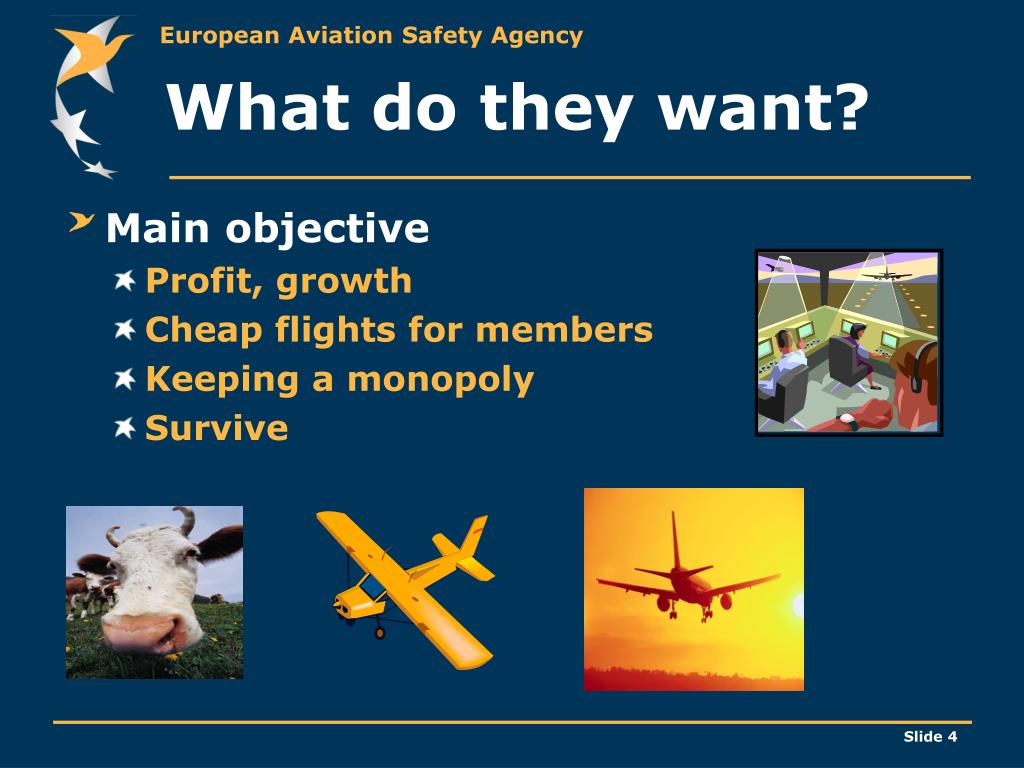 European Aviation Safety Agency

What do they want?

Main objective

Profit, growth

Cheap flights for members

Keeping a monopoly

Survive

Slide 4